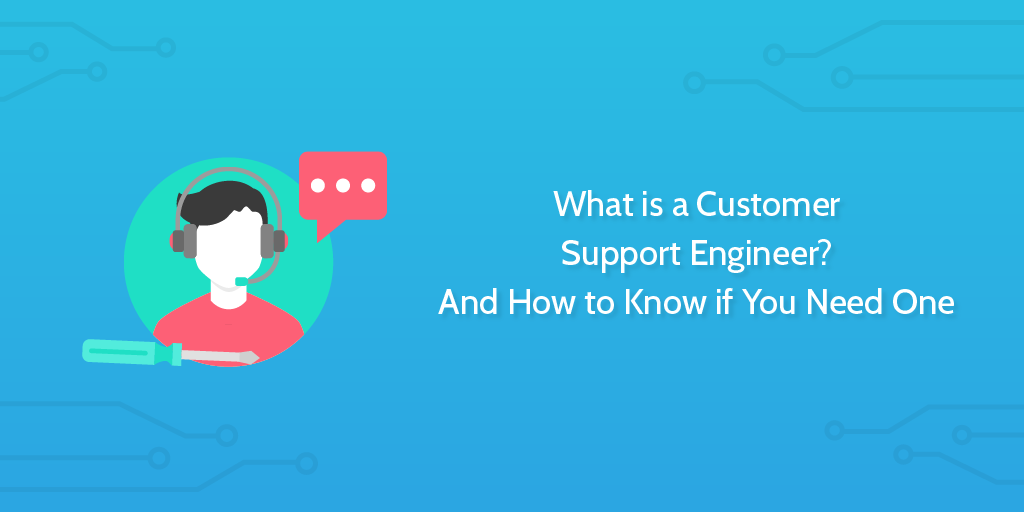 What is a Customer Support Engineer? And How to Know if You Need One